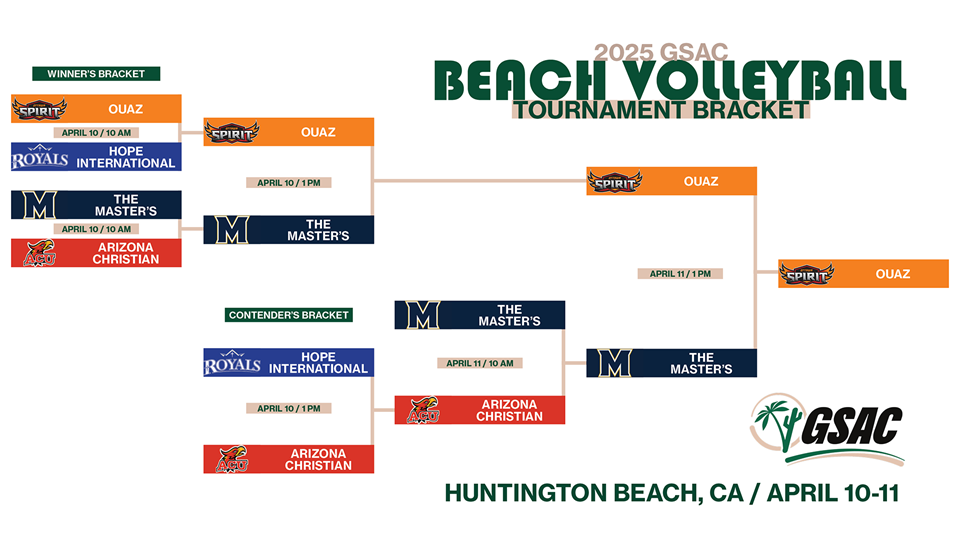 2025 GSAC
BEACH VOLLEYBALL
TOURNAMENT BRACKET

WINNER'S BRACKET

SPIRIT OUAZ
APRIL 10 / 10 AM
ROYALS HOPE INTERNATIONAL

M THE MASTER'S
APRIL 10 / 10 AM
ACU ARIZONA CHRISTIAN

SPIRIT OUAZ
APRIL 10 / 1 PM
M THE MASTER'S

SPIRIT OUAZ
APRIL 11 / 1 PM
M THE MASTER'S

SPIRIT OUAZ

CONTENDER'S BRACKET

ROYALS HOPE INTERNATIONAL
APRIL 10 / 1 PM
ACU ARIZONA CHRISTIAN

M THE MASTER'S
APRIL 11 / 10 AM
ACU ARIZONA CHRISTIAN

GSAC

HUNTINGTON BEACH, CA / APRIL 10-11